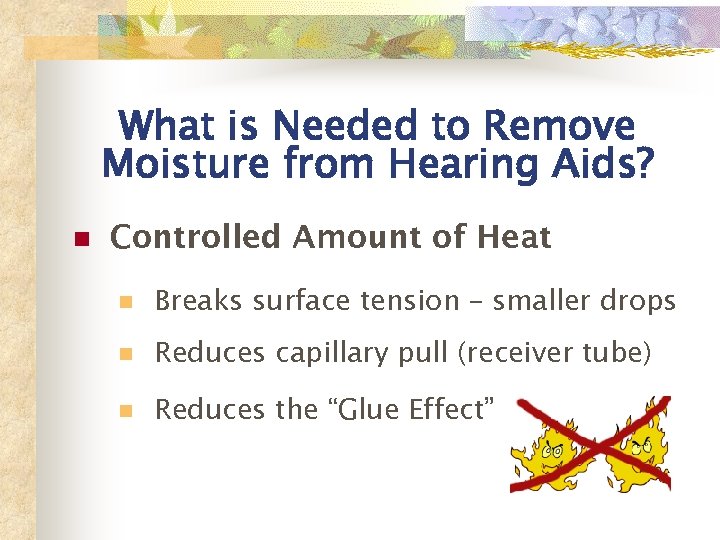 What is Needed to Remove Moisture from Hearing Aids?

Controlled Amount of Heat

Breaks surface tension – smaller drops

Reduces capillary pull (receiver tube)

Reduces the “Glue Effect”